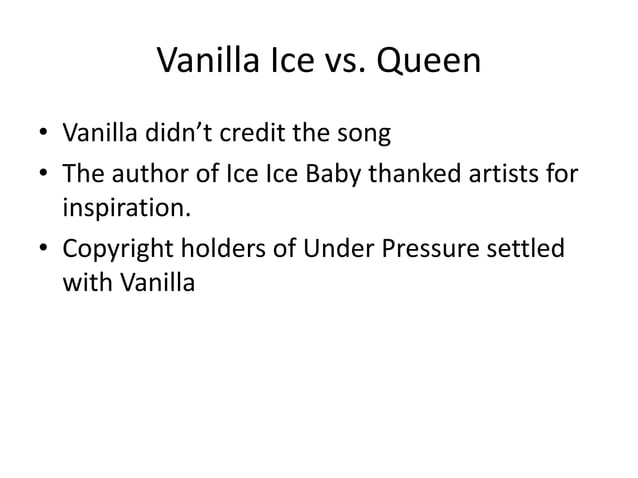 Vanilla Ice vs. Queen

• Vanilla didn’t credit the song
• The author of Ice Ice Baby thanked artists for inspiration.
• Copyright holders of Under Pressure settled with Vanilla